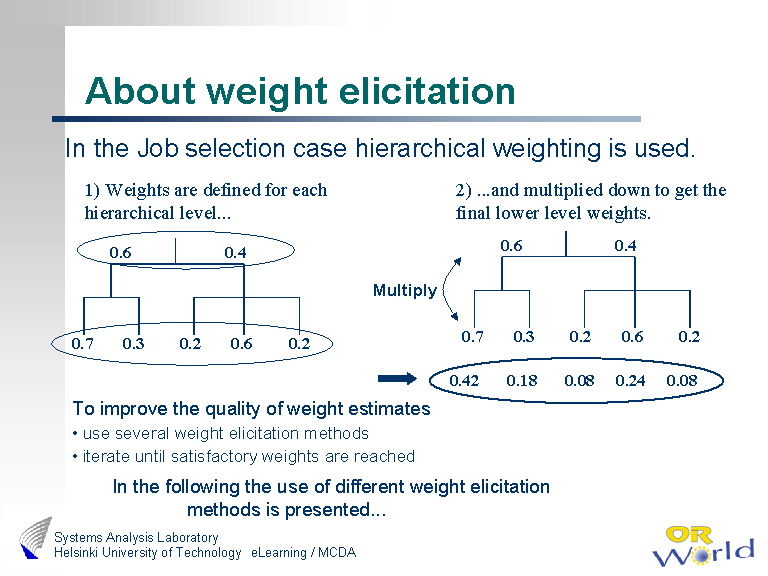 About weight elicitation

In the Job selection case hierarchical weighting is used.

1) Weights are defined for each hierarchical level...

0.6 0.4

0.7 0.3 0.2 0.6 0.2

2) ...and multiplied down to get the final lower level weights.

0.6 0.4

Multiply

0.7 0.3 0.2 0.6 0.2

0.42 0.18 0.08 0.24 0.08

To improve the quality of weight estimates
• use several weight elicitation methods
• iterate until satisfactory weights are reached

In the following the use of different weight elicitation methods is presented...

Systems Analysis Laboratory
Helsinki University of Technology eLearning / MCDA

OR World